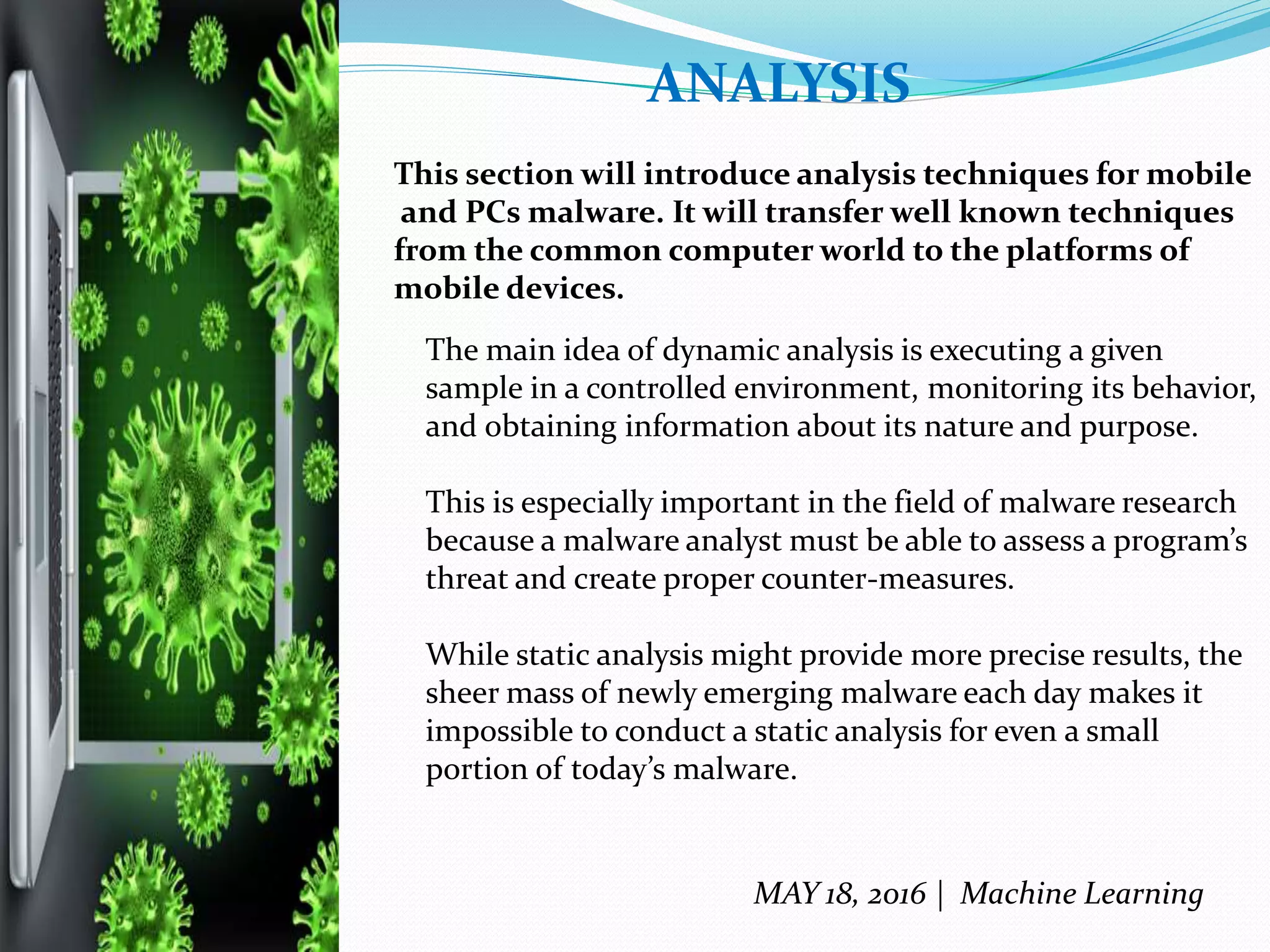 ANALYSIS

This section will introduce analysis techniques for mobile and PCs malware. It will transfer well known techniques from the common computer world to the platforms of mobile devices.

The main idea of dynamic analysis is executing a given sample in a controlled environment, monitoring its behavior, and obtaining information about its nature and purpose.

This is especially important in the field of malware research because a malware analyst must be able to assess a program's threat and create proper counter-measures.

While static analysis might provide more precise results, the sheer mass of newly emerging malware each day makes it impossible to conduct a static analysis for even a small portion of today's malware.

MAY 18, 2016 | Machine Learning